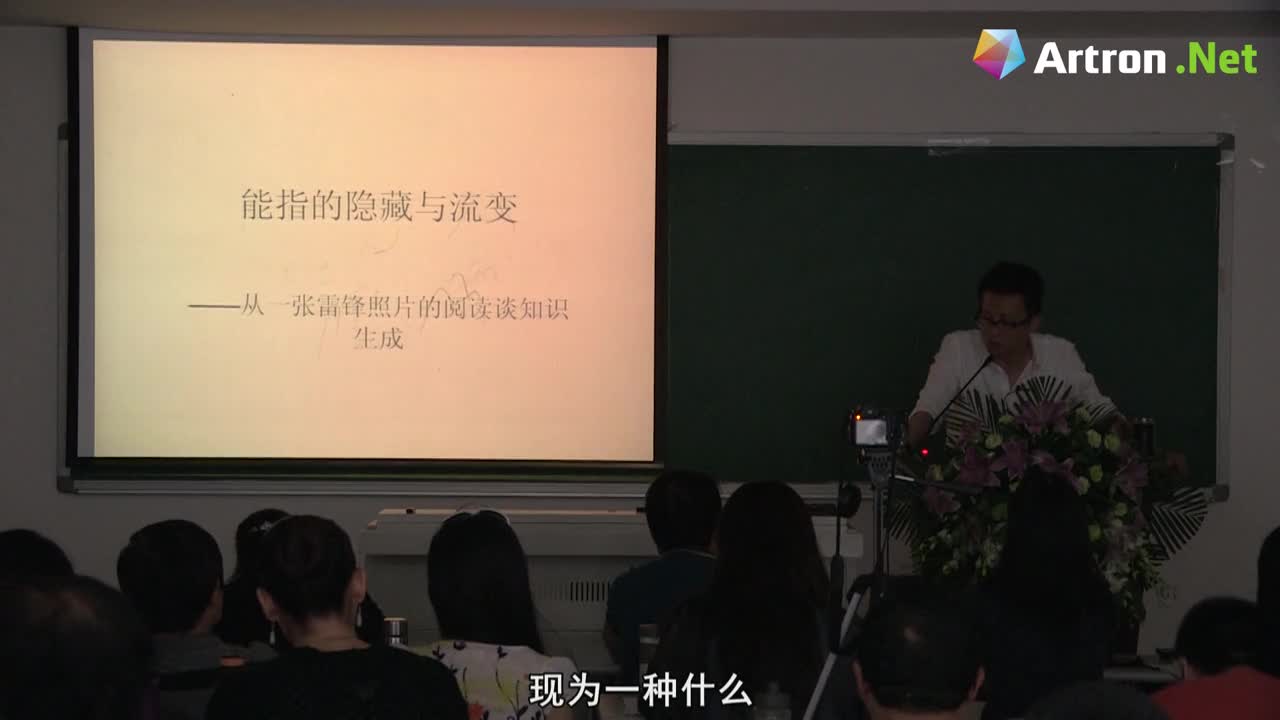 Artron .Net

能指的隐藏与流变

——从一张雷锋照片的阅读谈知识生成

现为一种什么